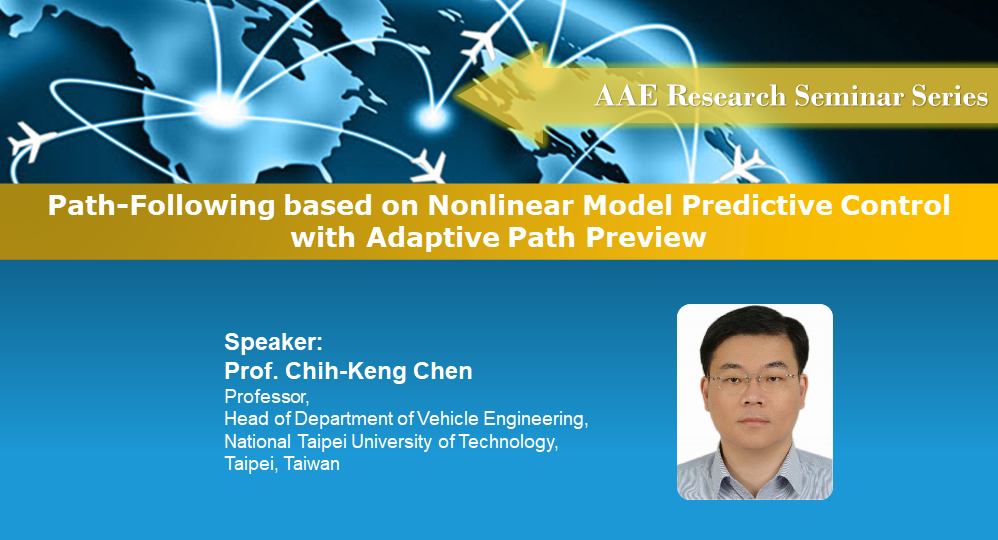 AAE Research Seminar Series

Path-Following based on Nonlinear Model Predictive Control with Adaptive Path Preview

Speaker:
Prof. Chih-Keng Chen
Professor,
Head of Department of Vehicle Engineering,
National Taipei University of Technology,
Taipei, Taiwan